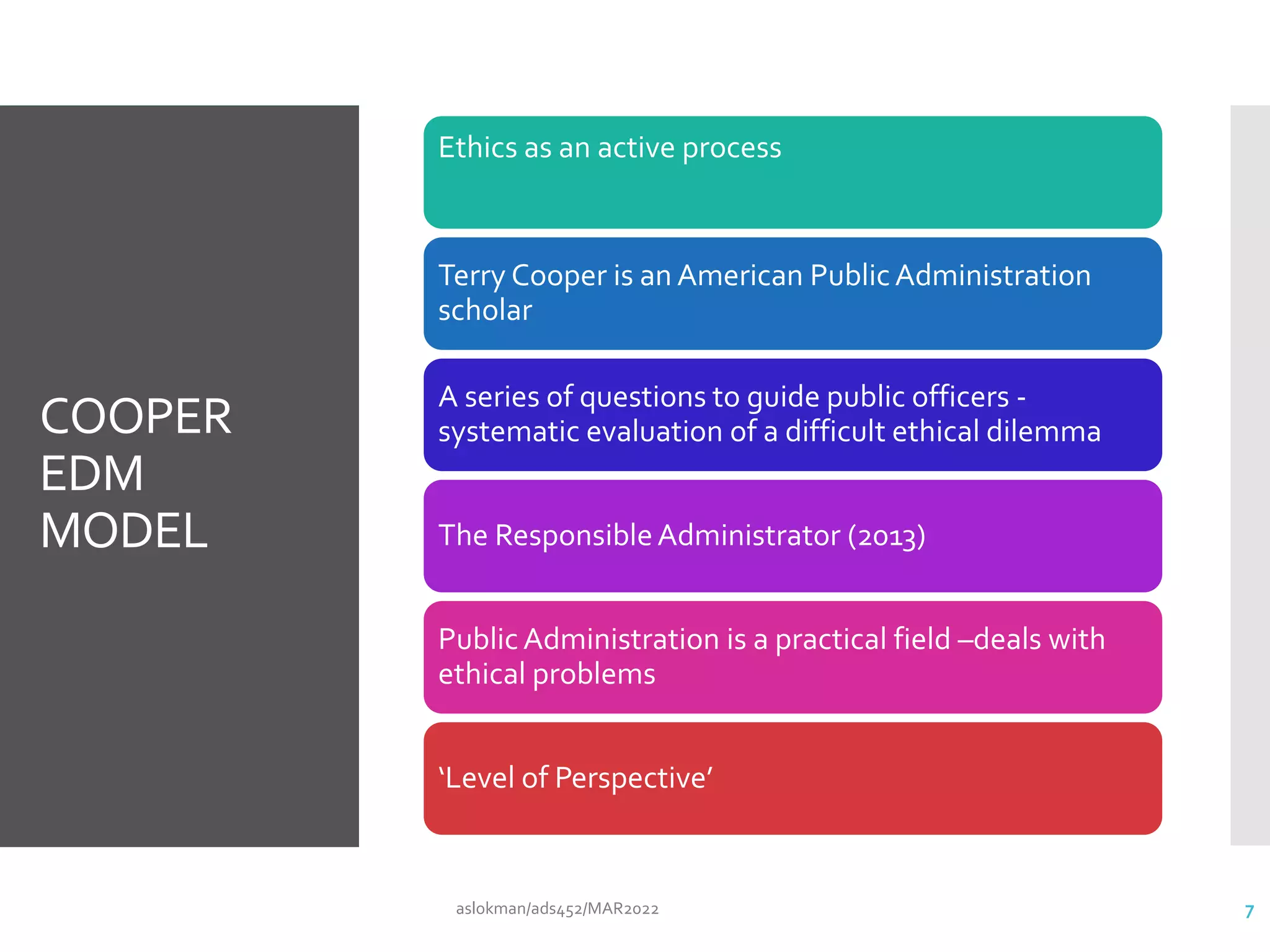 COOPER EDM MODEL

Ethics as an active process

Terry Cooper is an American Public Administration scholar

A series of questions to guide public officers - systematic evaluation of a difficult ethical dilemma

The Responsible Administrator (2013)

Public Administration is a practical field –deals with ethical problems

‘Level of Perspective’

aslokman/ads452/MAR2022

7